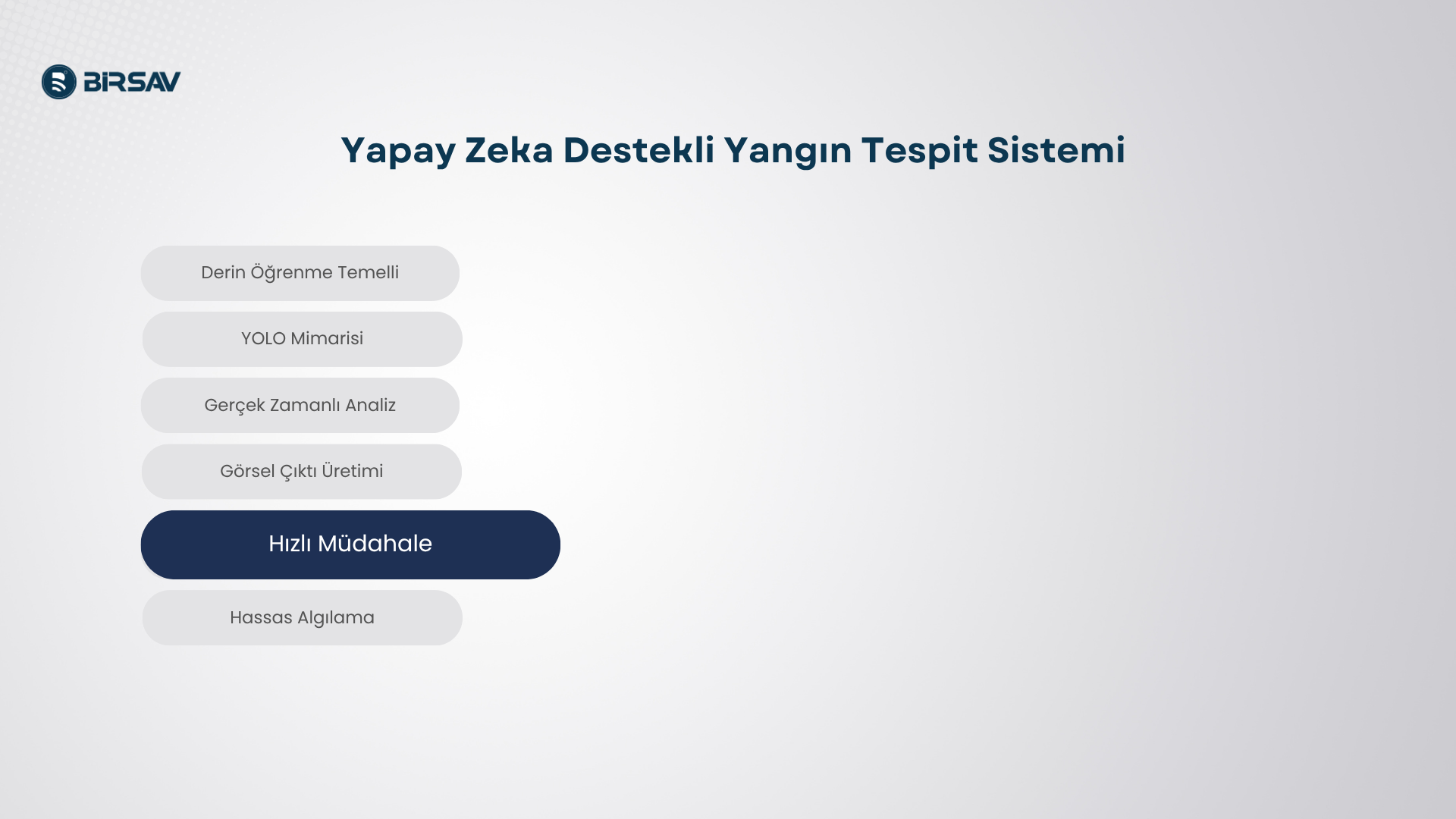 BIRSAV

Yapay Zeka Destekli Yangın Tespit Sistemi

Derin Öğrenme Temelli

YOLO Mimarisi

Gerçek Zamanlı Analiz

Görsel Çıktı Üretimi

Hızlı Müdahale

Hassas Algılama